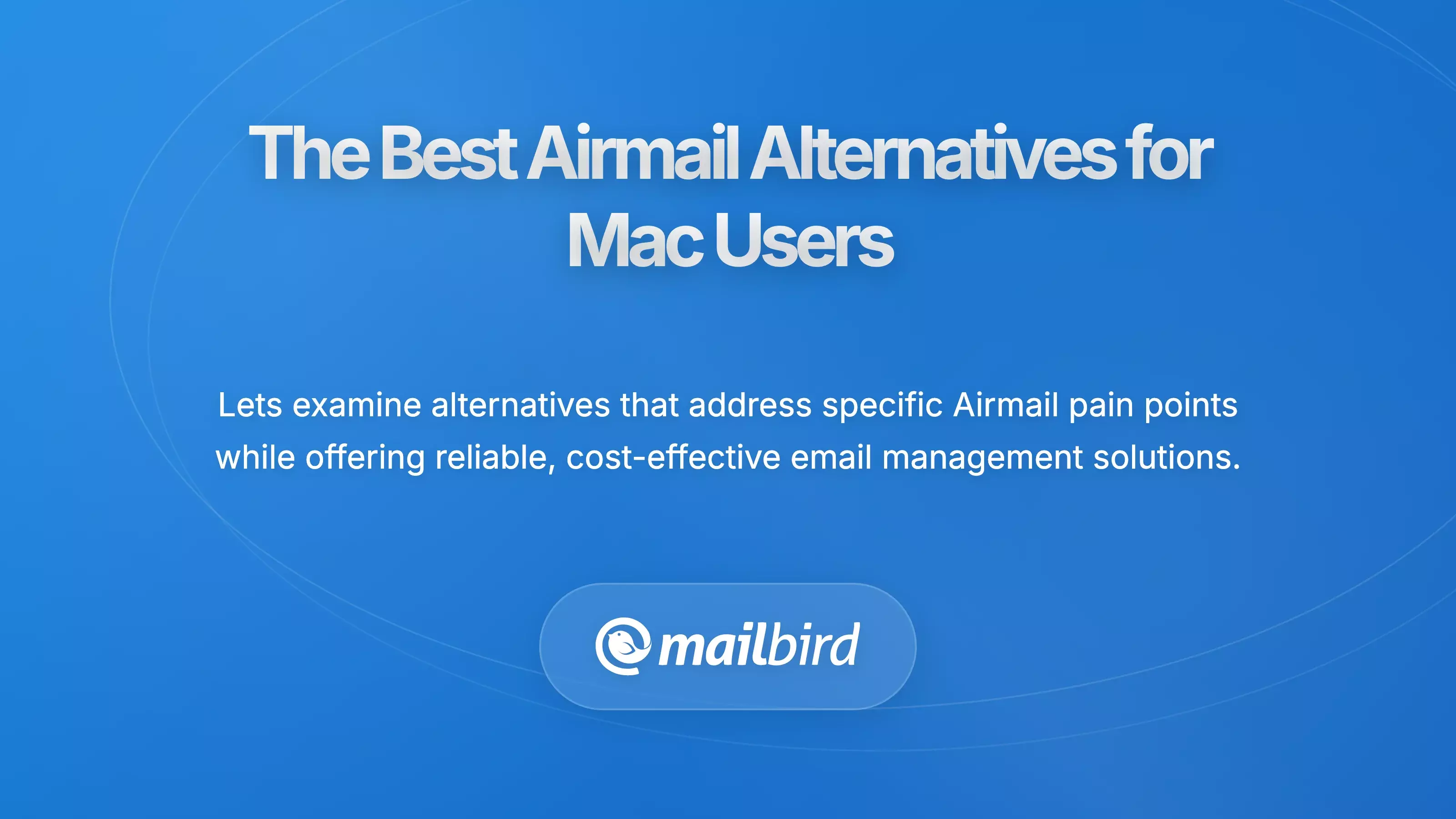 The Best Airmail Alternatives for Mac Users

Lets examine alternatives that address specific Airmail pain points while offering reliable, cost-effective email management solutions.

mailbird